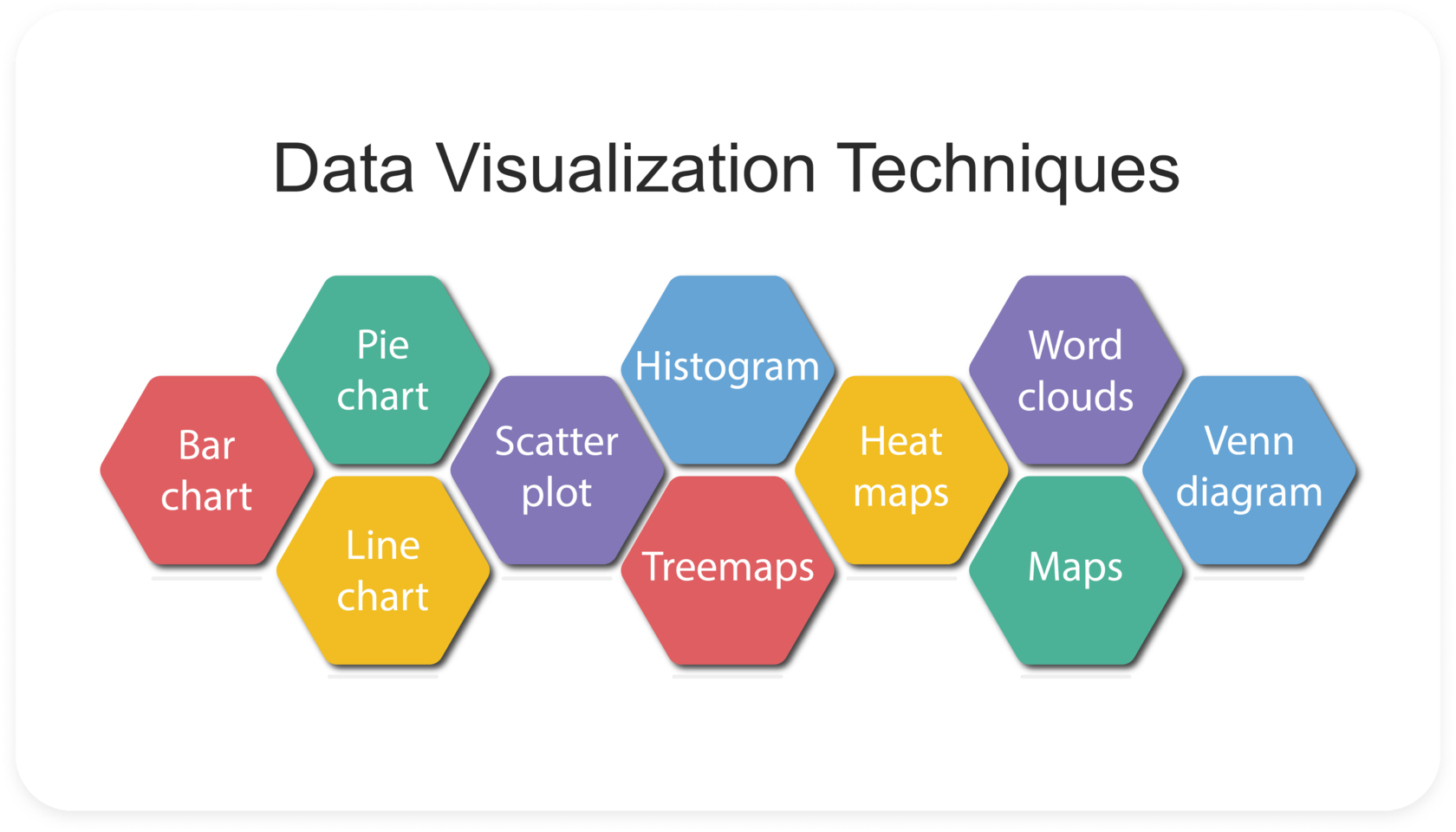 Data Visualization Techniques

Bar chart

Pie chart

Line chart

Scatter plot

Histogram

Treemaps

Heat maps

Word clouds

Maps

Venn diagram